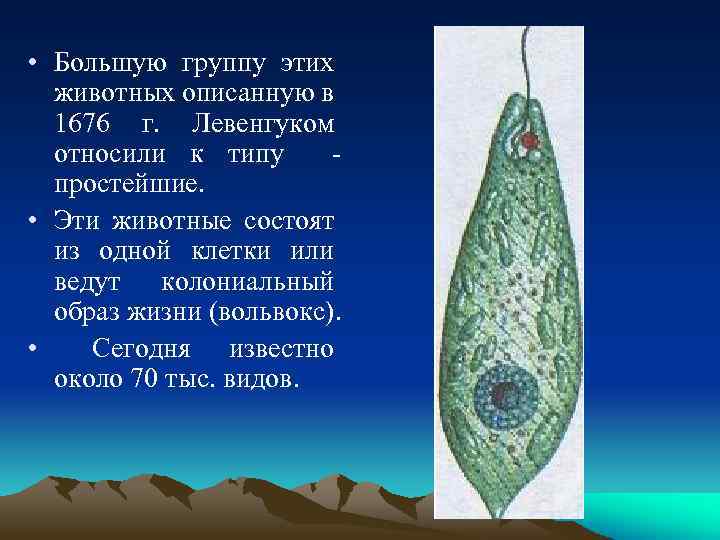 • Большую группу этих животных описанную в 1676 г. Левенгуком относили к типу - простейшие.

• Эти животные состоят из одной клетки или ведут колониальный образ жизни (вольвокс).

• Сегодня известно около 70 тыс. видов.